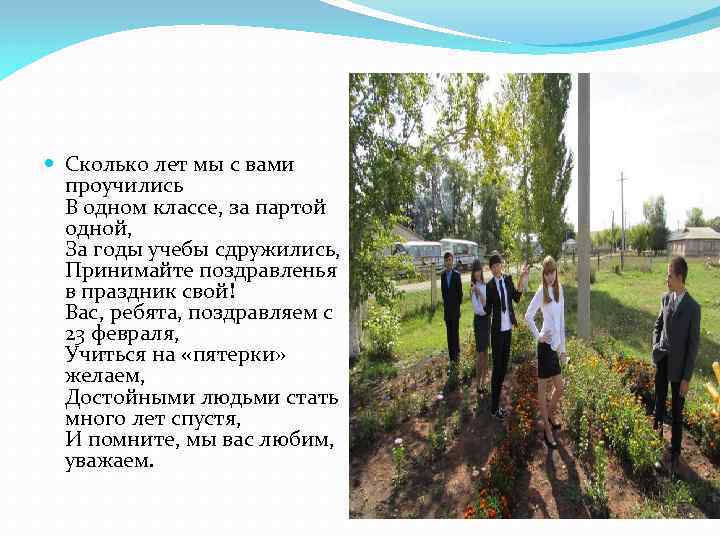 Сколько лет мы с вами проучились
В одном классе, за партой одной,
За годы учебы сдружились,
Принимайте поздравленья в праздник свой!
Вас, ребята, поздравляем с 23 февраля,
Учиться на «пятерки» желаем,
Достойными людьми стать много лет спустя,
И помните, мы вас любим, уважаем.